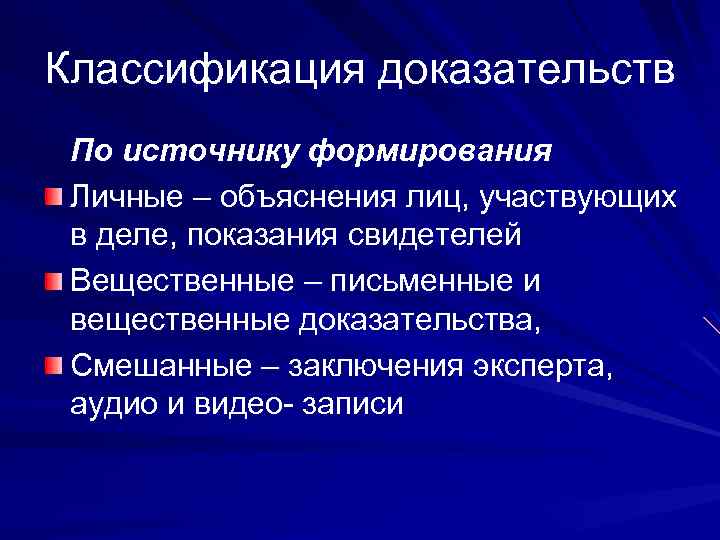 Классификация доказательств

По источнику формирования

Личные – объяснения лиц, участвующих в деле, показания свидетелей

Вещественные – письменные и вещественные доказательства,

Смешанные – заключения эксперта, аудио и видео- записи